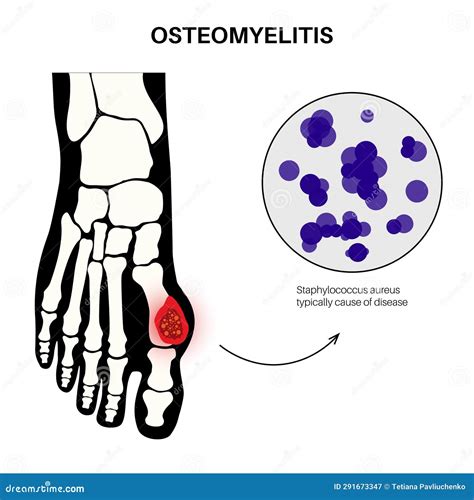 OSTEOMYELITIS

Staphylococcus aureus typically cause of disease

dreamstime.com

ID 291673347 © Tetiana Pavliuchenko